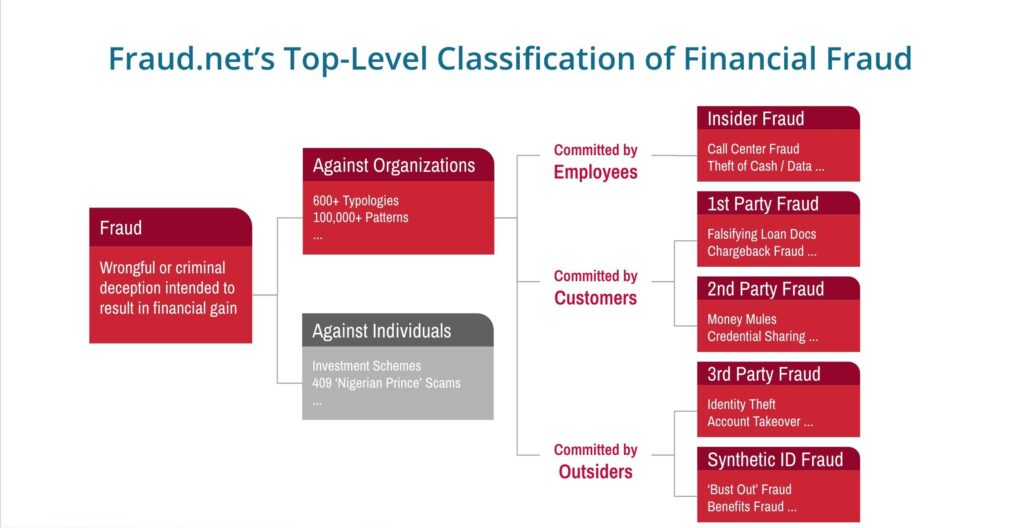 Fraud.net's Top-Level Classification of Financial Fraud

Fraud

Wrongful or criminal deception intended to result in financial gain

Against Organizations

600+ Typologies
100,000+ Patterns
...

Against Individuals

Investment Schemes
409 'Nigerian Prince' Scams
...

Committed by Employees

Committed by Customers

Committed by Outsiders

Insider Fraud

Call Center Fraud
Theft of Cash / Data ...

1st Party Fraud

Falsifying Loan Docs
Chargeback Fraud ...

2nd Party Fraud

Money Mules
Credential Sharing ...

3rd Party Fraud

Identity Theft
Account Takeover ...

Synthetic ID Fraud

'Bust Out' Fraud
Benefits Fraud ...